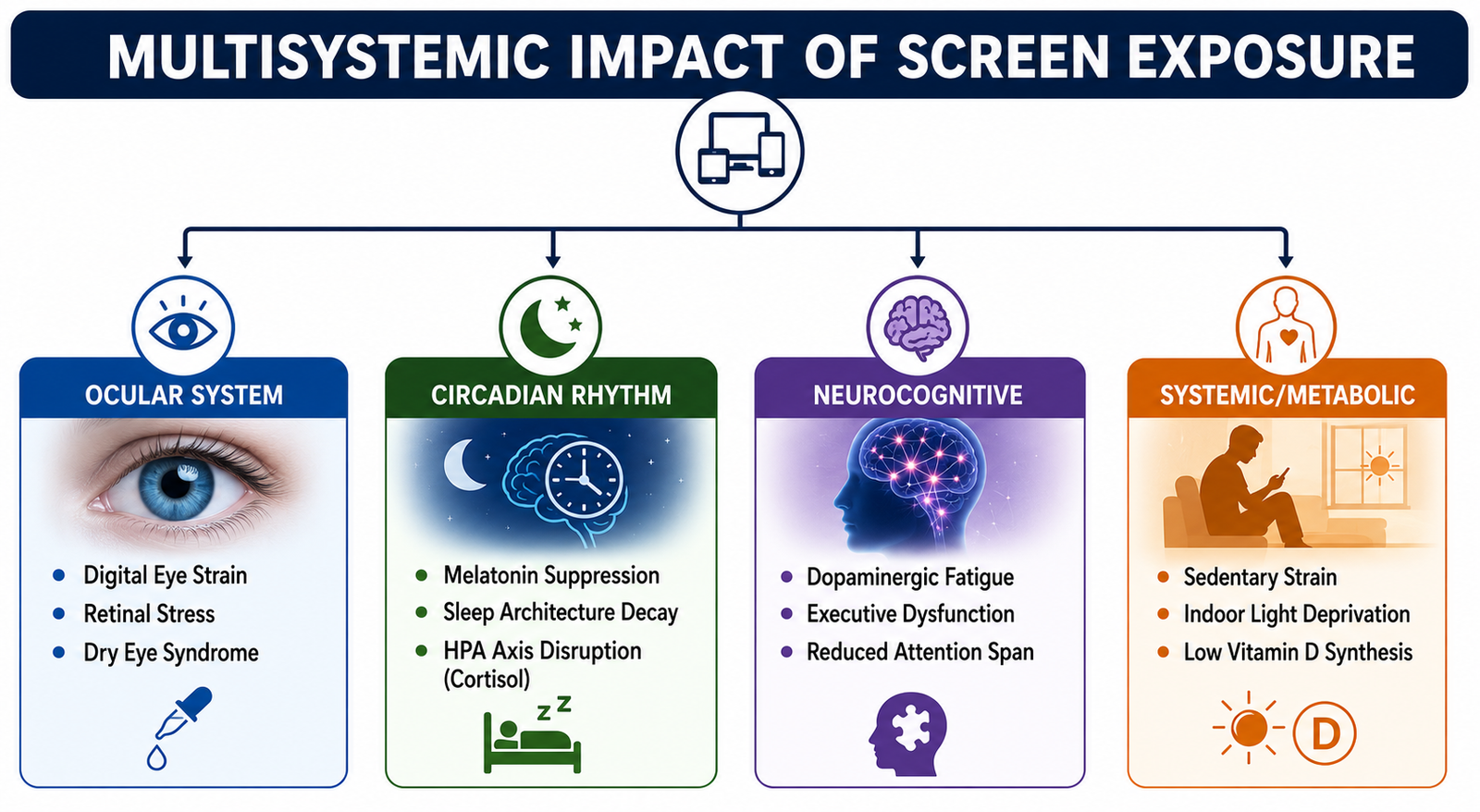 MULTISYSTEMIC IMPACT OF SCREEN EXPOSURE

OCULAR SYSTEM

- Digital Eye Strain
- Retinal Stress
- Dry Eye Syndrome

CIRCADIAN RHYTHM

- Melatonin Suppression
- Sleep Architecture Decay
- HPA Axis Disruption (Cortisol)

z z

NEUROCOGNITIVE

- Dopaminergic Fatigue
- Executive Dysfunction
- Reduced Attention Span

SYSTEMIC/METABOLIC

- Sedentary Strain
- Indoor Light Deprivation
- Low Vitamin D Synthesis

D